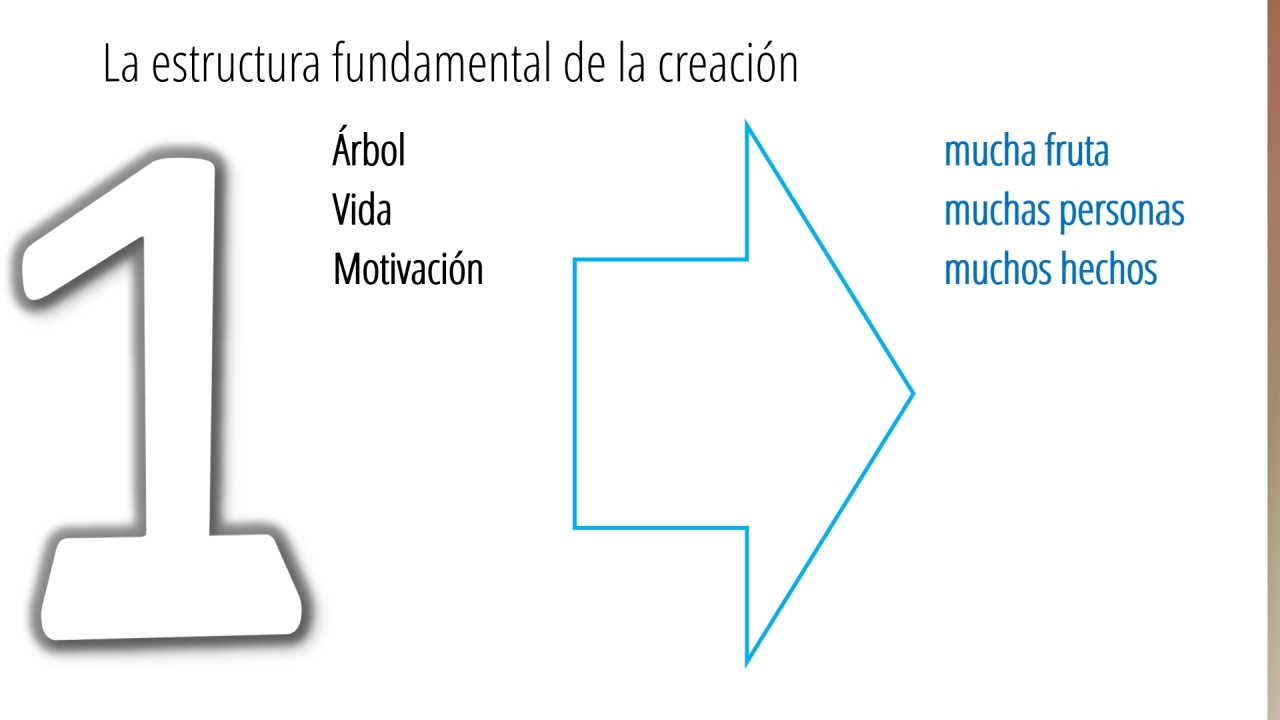 La estructura fundamental de la creación

1

Árbol
Vida
Motivación

mucha fruta
muchas personas
muchos hechos